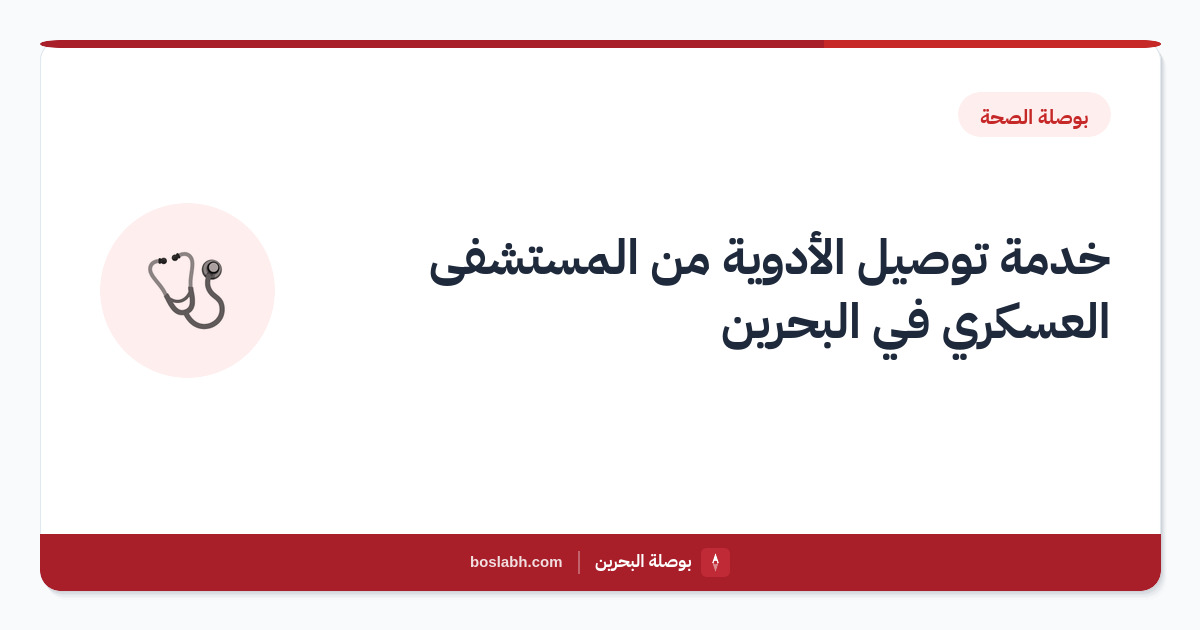 بوصلة الصحة

خدمة توصيل الأدوية من المستشفى العسكري في البحرين

بوصلة البحرين | boslabh.com